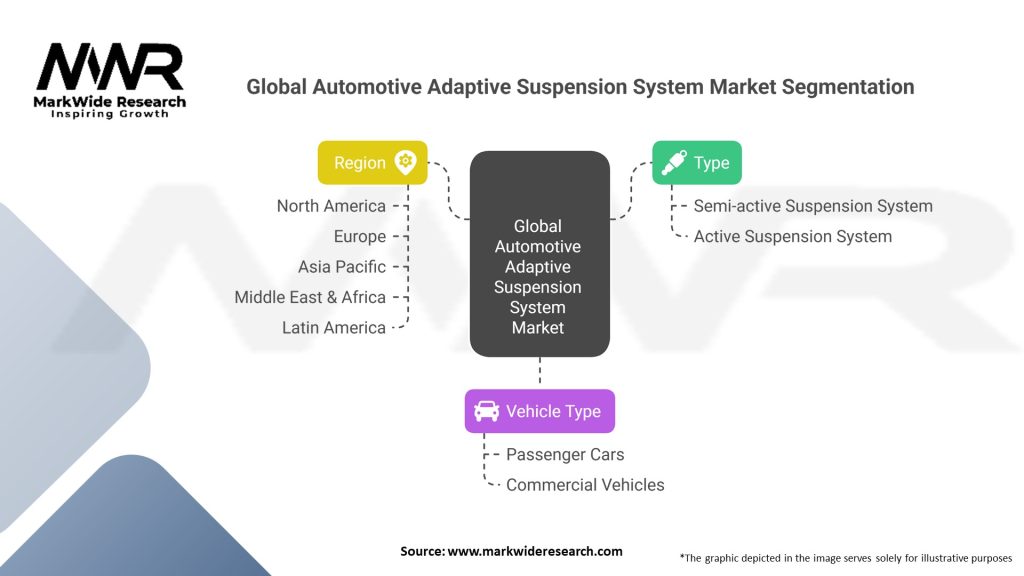 MWR
MarkWide Research
Inspiring Growth

Global Automotive Adaptive Suspension System Market Segmentation

Region
North America
Europe
Asia Pacific
Middle East & Africa
Latin America

Global Automotive Adaptive Suspension System Market

Type
Semi-active Suspension System
Active Suspension System

Vehicle Type
Passenger Cars
Commercial Vehicles

Source: www.markwideresearch.com

*The graphic depicted in the image serves solely for illustrative purposes